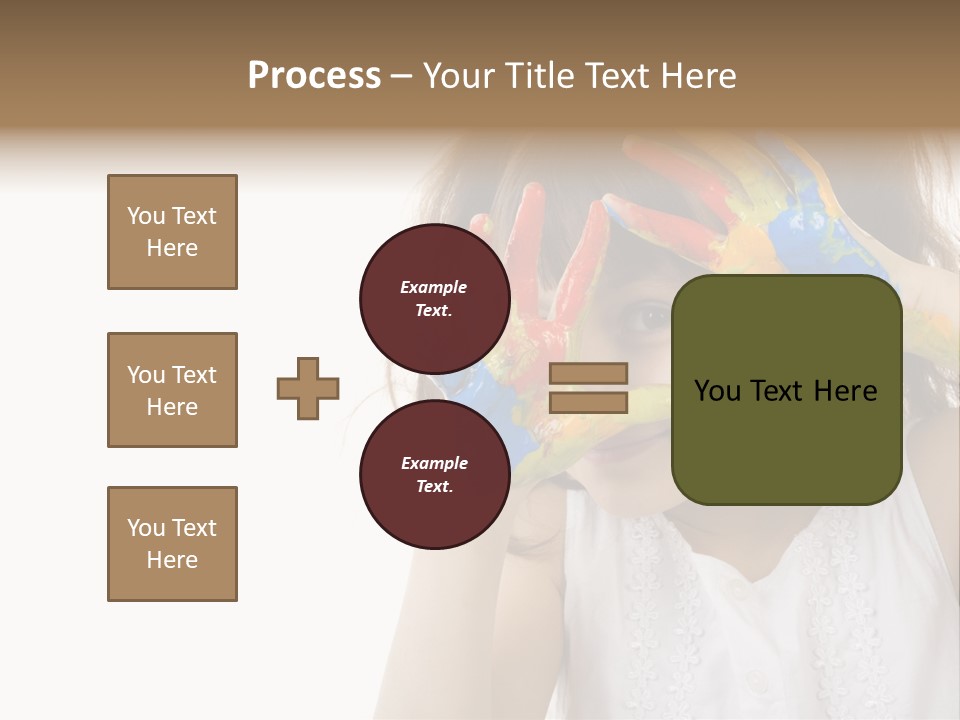 Process – Your Title Text Here

You Text Here

You Text Here

You Text Here

Example Text.

Example Text.

You Text Here